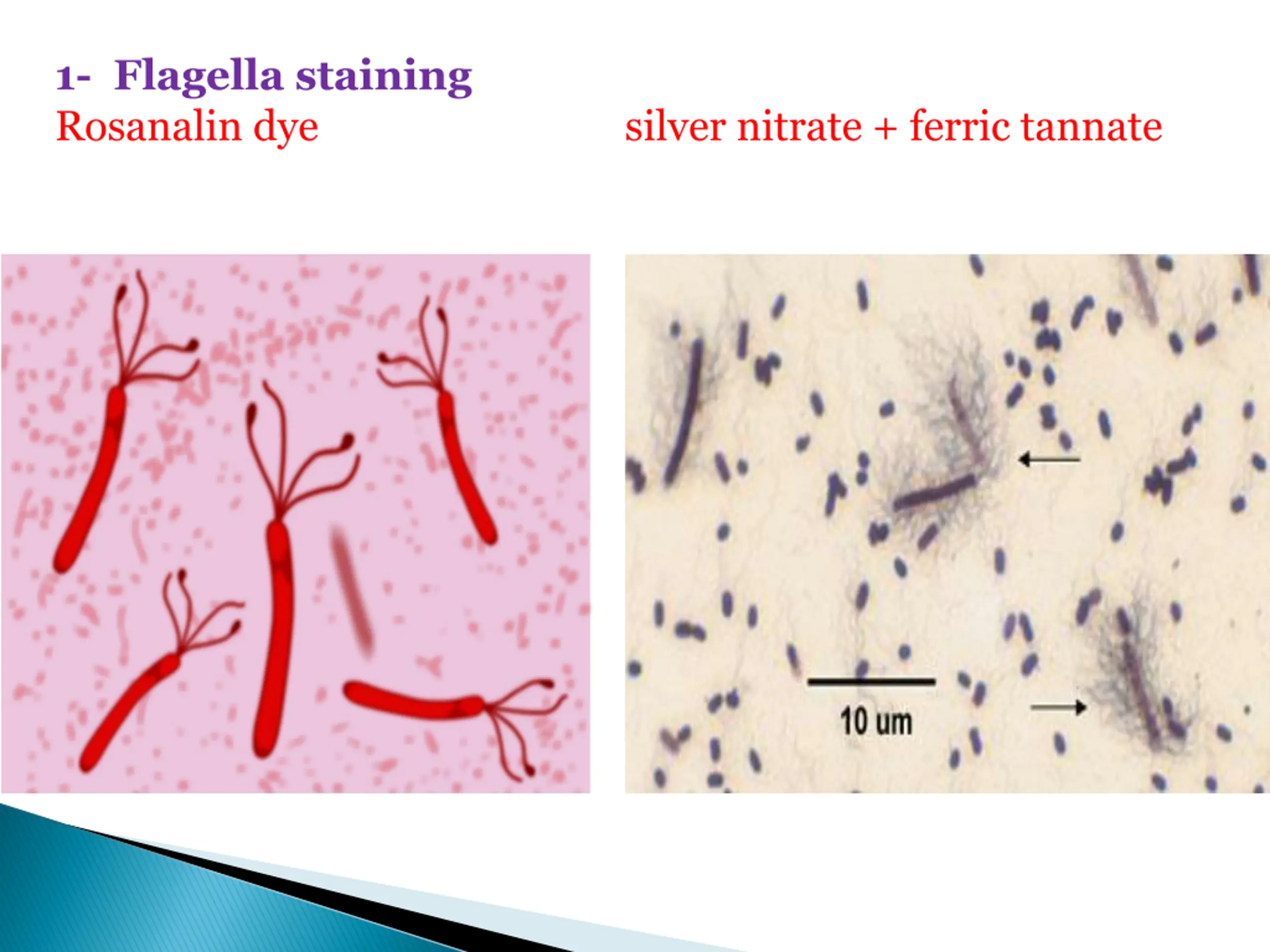 1- Flagella staining

Rosanalin dye

silver nitrate + ferric tannate

10 um